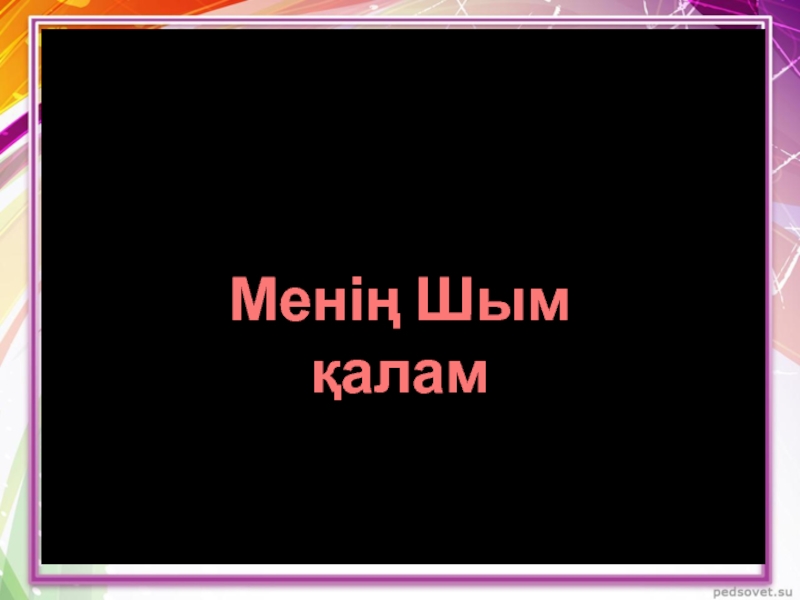 Менің Шым қалам

pedsovet.su